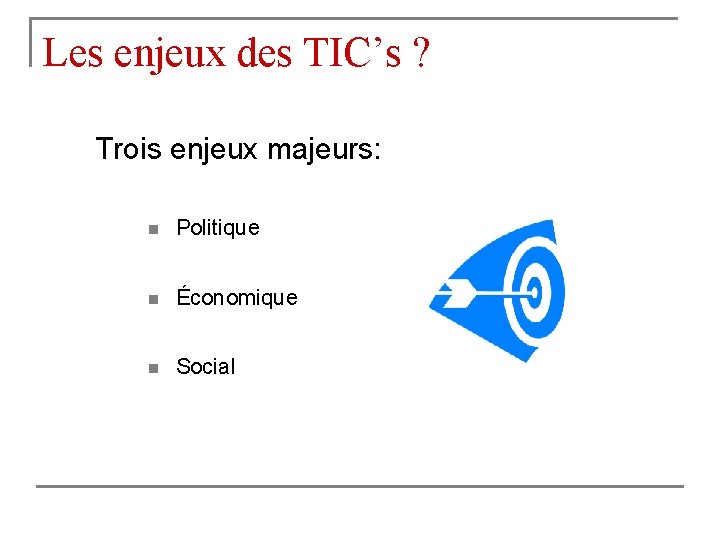 Les enjeux des TIC’s ?

Trois enjeux majeurs:

- Politique
- Économique
- Social